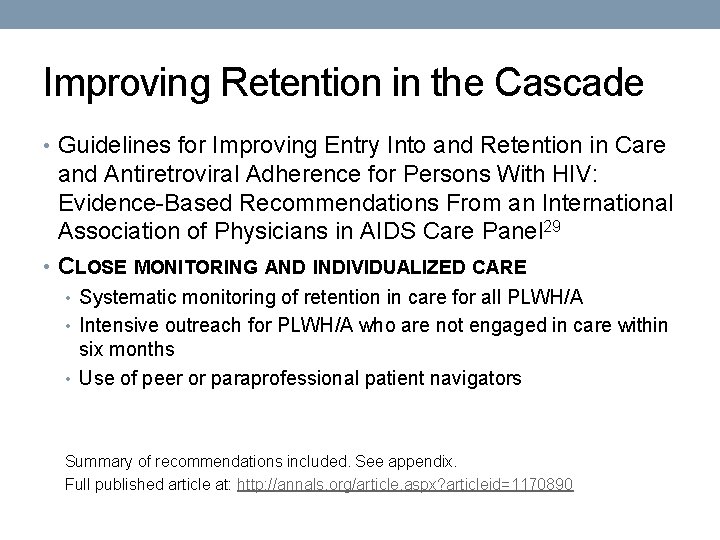 Improving Retention in the Cascade

• Guidelines for Improving Entry Into and Retention in Care and Antiretroviral Adherence for Persons With HIV: Evidence-Based Recommendations From an International Association of Physicians in AIDS Care Panel$^{29}$

• CLOSE MONITORING AND INDIVIDUALIZED CARE
  • Systematic monitoring of retention in care for all PLWH/A
  • Intensive outreach for PLWH/A who are not engaged in care within six months
  • Use of peer or paraprofessional patient navigators

Summary of recommendations included. See appendix.
Full published article at: http://annals.org/article.aspx?articleid=1170890